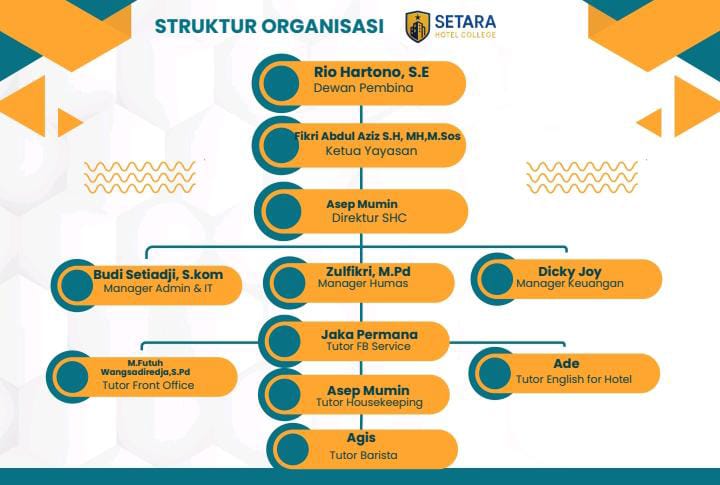 STRUKTUR ORGANISASI

SETARA
HOTEL COLLEGE

Rio Hartono, S.E
Dewan Pembina

Fikri Abdul Aziz S.H, MH,M.Sos
Ketua Yayasan

Asep Mumin
Direktur SHC

Budi Setiadji, S.kom
Manager Admin & IT

Zulfikri, M.Pd
Manager Humas

Dicky Joy
Manager Keuangan

Jaka Permana
Tutor FB Service

M.Futuh Wangsadiredja,S.Pd
Tutor Front Office

Ade
Tutor English for Hotel

Asep Mumin
Tutor Housekeeping

Agis
Tutor Barista